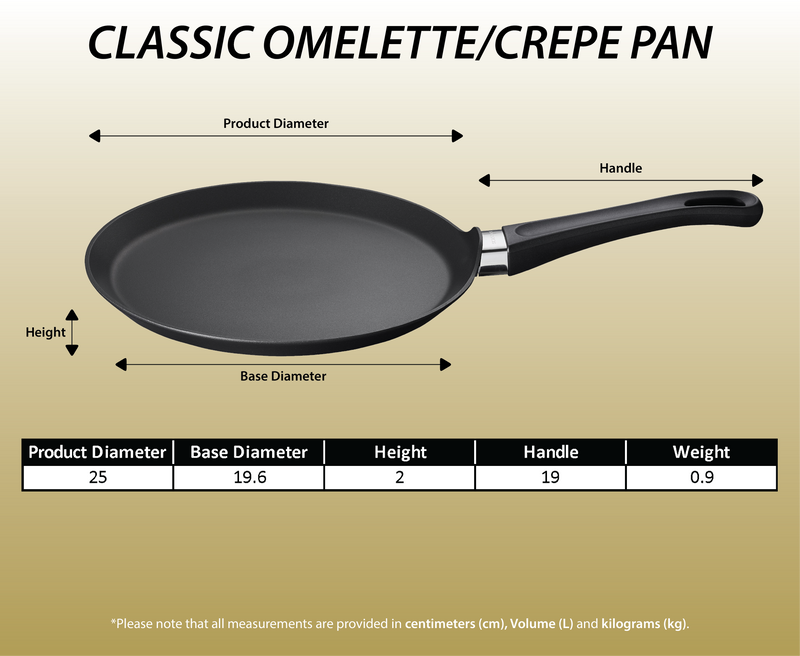 CLASSIC OMELETTE/CREPE PAN

Product Diameter

Handle

Height

Base Diameter

| Product Diameter | Base Diameter | Height | Handle | Weight |
|---|---|---|---|---|
| 25 | 19.6 | 2 | 19 | 0.9 |

*Please note that all measurements are provided in centimeters (cm), Volume (L) and kilograms (kg).